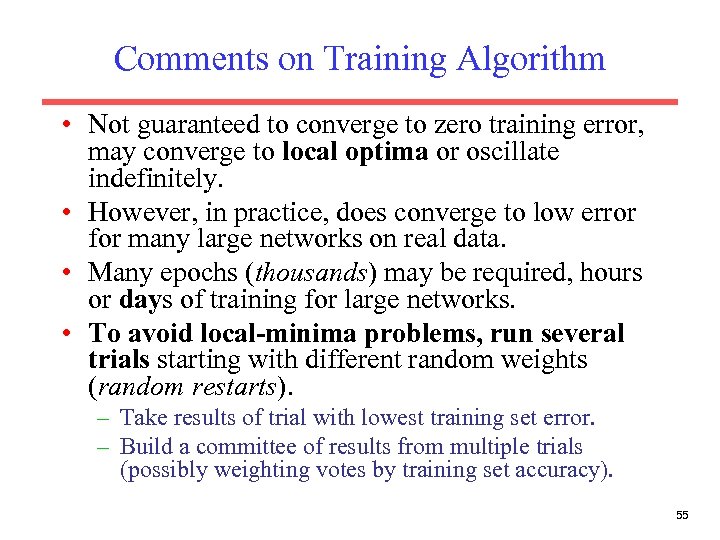 Comments on Training Algorithm

• Not guaranteed to converge to zero training error, may converge to local optima or oscillate indefinitely.

• However, in practice, does converge to low error for many large networks on real data.

• Many epochs (thousands) may be required, hours or days of training for large networks.

• To avoid local-minima problems, run several trials starting with different random weights (random restarts).

– Take results of trial with lowest training set error.

– Build a committee of results from multiple trials (possibly weighting votes by training set accuracy).

55